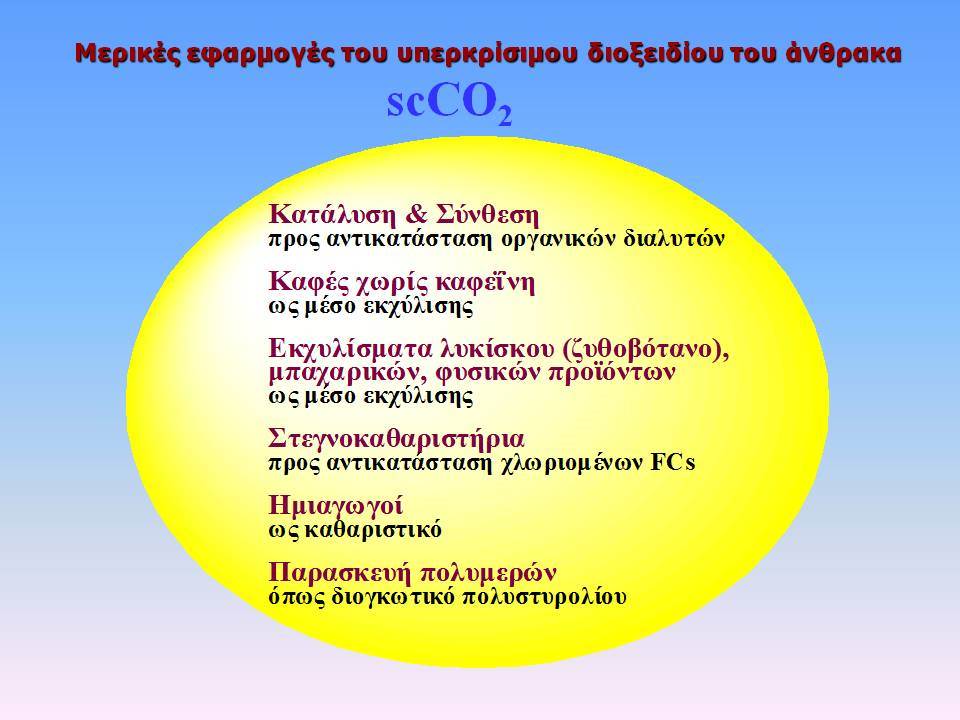 Μερικές εφαρμογές του υπερκρίσιμου διοξειδίου του άνθρακα

$scCO_2$

Κατάλυση & Σύνθεση
προς αντικατάσταση οργανικών διαλυτών

Καφές χωρίς καφεΐνη
ως μέσο εκχύλισης

Εκχυλίσματα λυκίσκου (ζυθοβότανο), μπαχαρικών, φυσικών προϊόντων
ως μέσο εκχύλισης

Στεγνοκαθαριστήρια
προς αντικατάσταση χλωριομένων FCs

Ημιαγωγοί
ως καθαριστικό

Παρασκευή πολυμερών
όπως διογκωτικό πολυστυρολίου